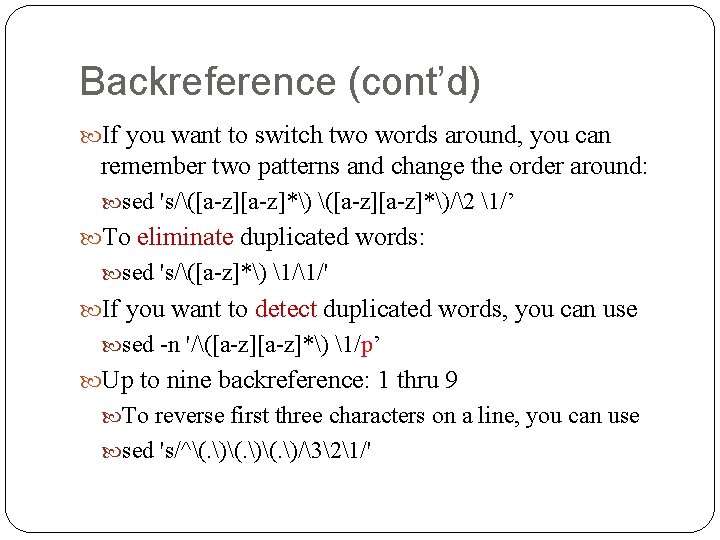 Backreference (cont'd)

If you want to switch two words around, you can remember two patterns and change the order around:

sed 's/\([a-z][a-z]*\) \([a-z][a-z]*\)/\2 \1/'

To eliminate duplicated words:

sed 's/\([a-z]*\) \1/\1/'

If you want to detect duplicated words, you can use

sed -n '/\([a-z][a-z]*\) \1/p'

Up to nine backreference: 1 thru 9

To reverse first three characters on a line, you can use

sed 's/^\(.\)\(.\)\(.\)/\3\2\1/'